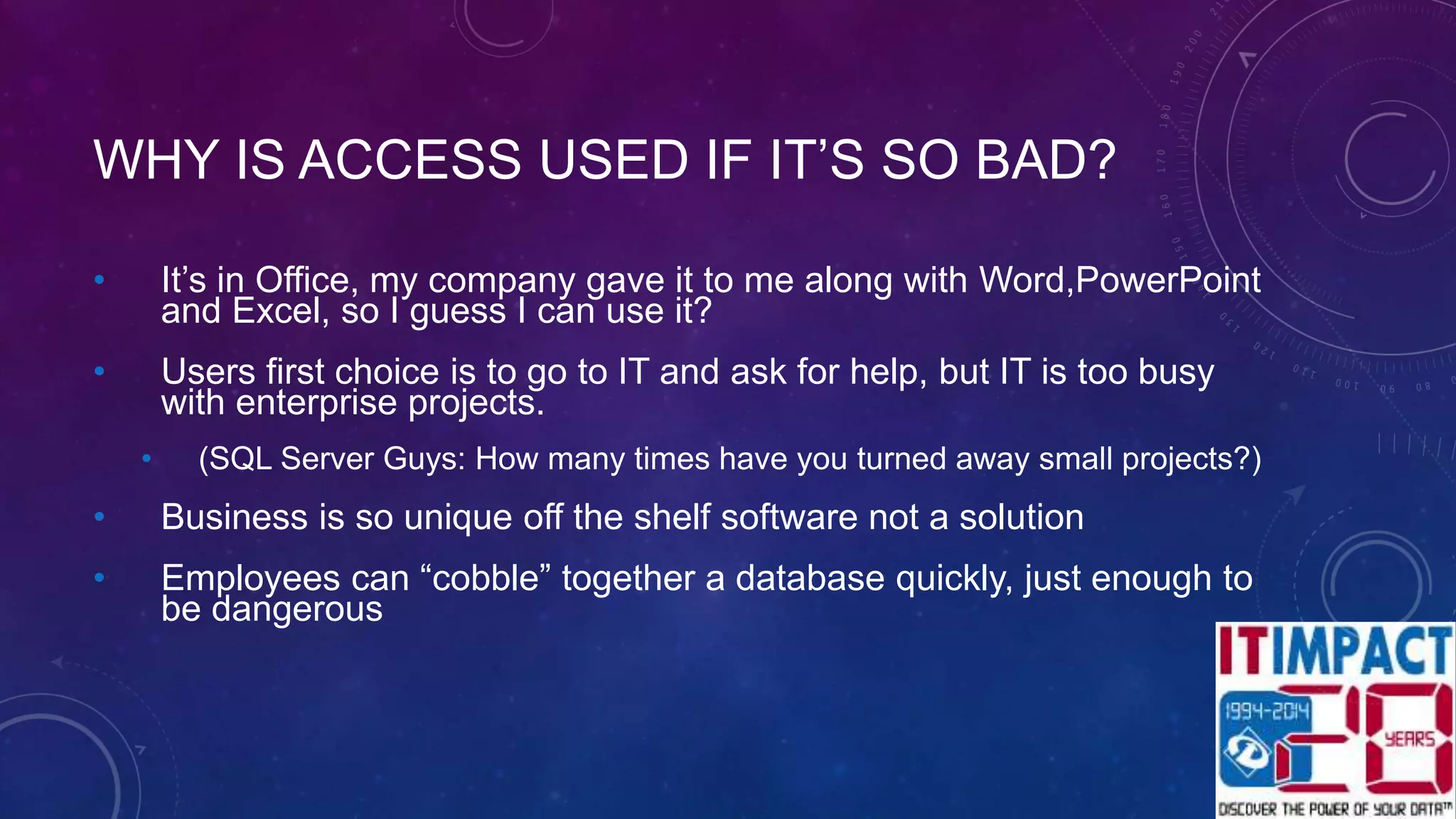 WHY IS ACCESS USED IF IT'S SO BAD?

• It's in Office, my company gave it to me along with Word,PowerPoint and Excel, so I guess I can use it?

• Users first choice is to go to IT and ask for help, but IT is too busy with enterprise projects.

• (SQL Server Guys: How many times have you turned away small projects?)

• Business is so unique off the shelf software not a solution

• Employees can "cobble" together a database quickly, just enough to be dangerous

ITIMPACT
1994-2014
20
YEARS
DISCOVER THE POWER OF YOUR DATA™